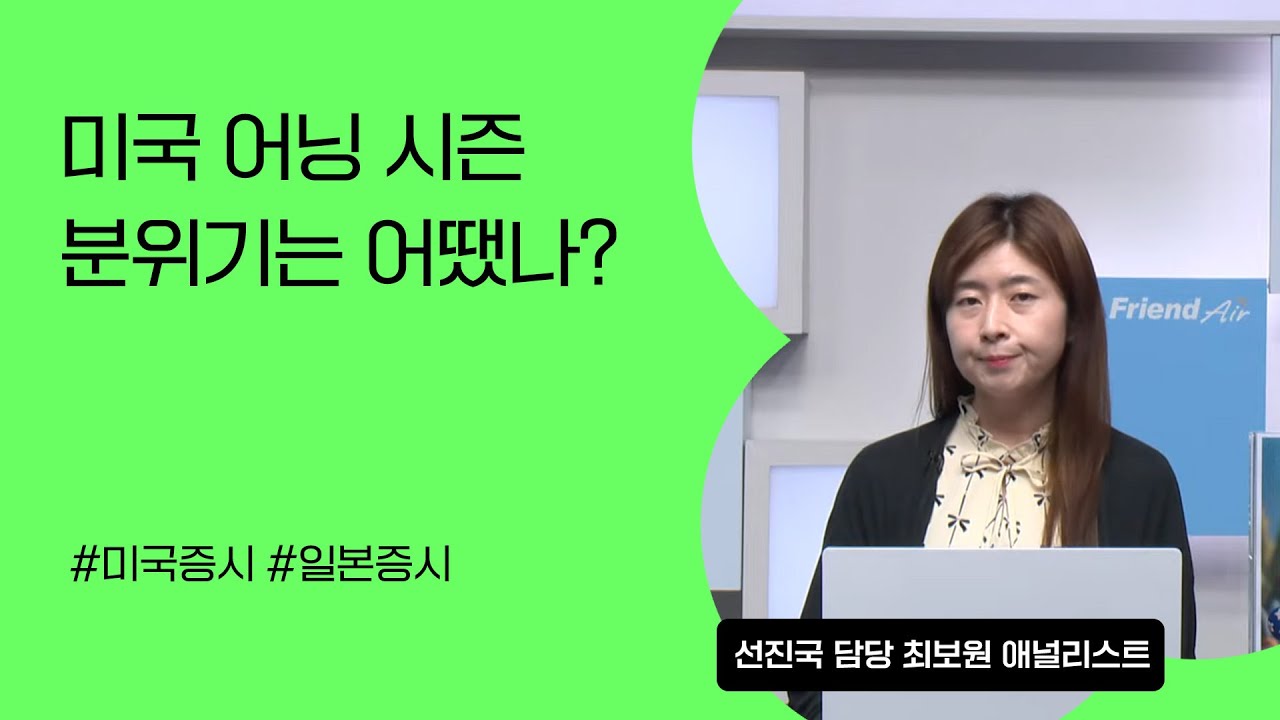 미국 어닝 시즌
분위기는 어땠나?

#미국증시 #일본증시

Friend Air

선진국 담당 최보원 애널리스트